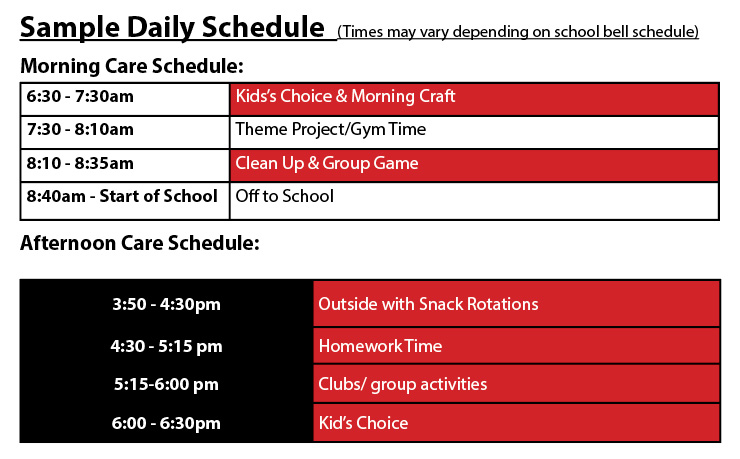 Sample Daily Schedule (Times may vary depending on school bell schedule)

Morning Care Schedule:

| 6:30 - 7:30am | Kids's Choice & Morning Craft |
|---|---|
| 7:30 - 8:10am | Theme Project/Gym Time |
| 8:10 - 8:35am | Clean Up & Group Game |
| 8:40am - Start of School | Off to School |

Afternoon Care Schedule:

| 3:50 - 4:30pm | Outside with Snack Rotations |
|---|---|
| 4:30 - 5:15 pm | Homework Time |
| 5:15-6:00 pm | Clubs/ group activities |
| 6:00 - 6:30pm | Kid's Choice |